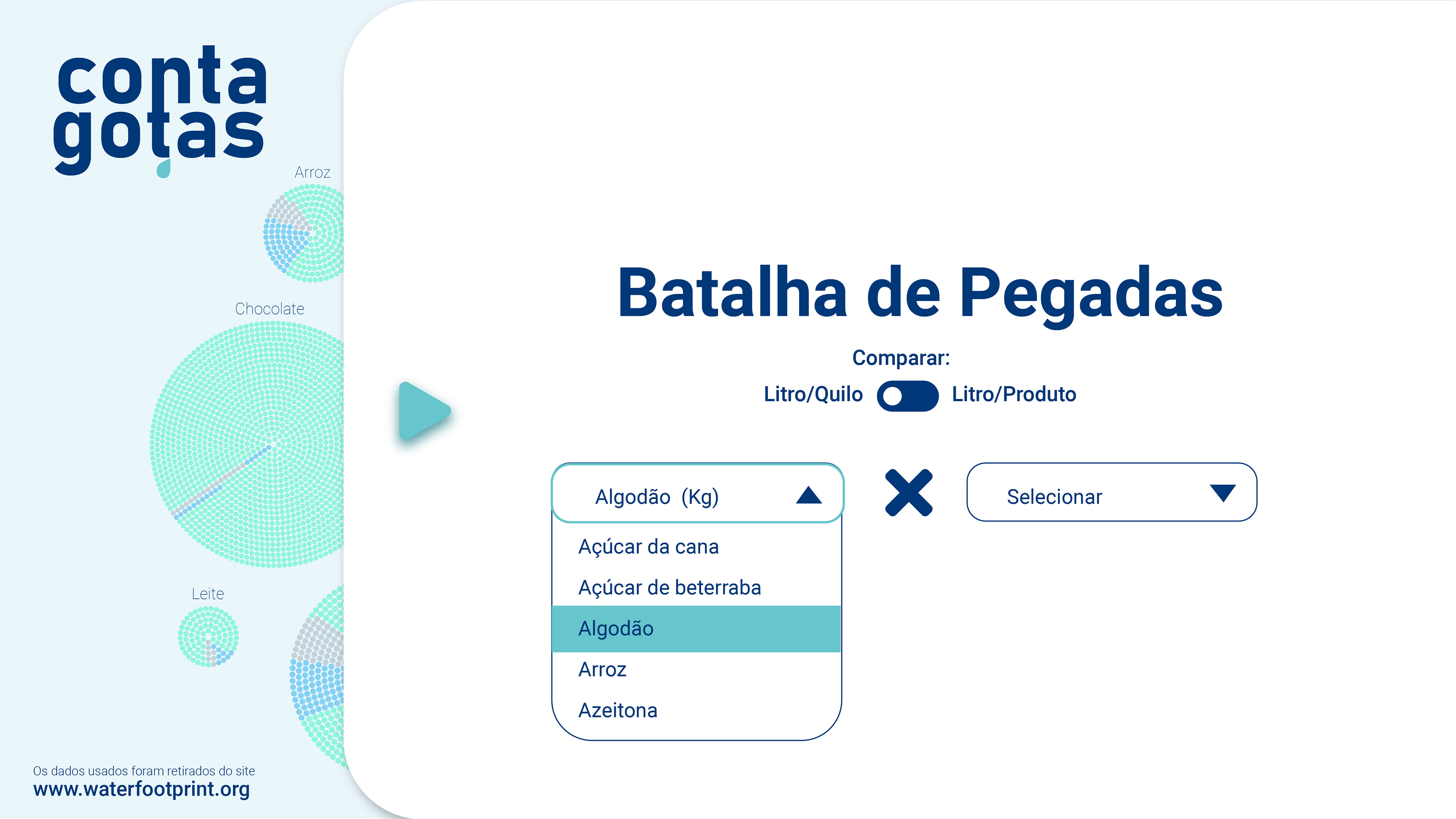 conta gotas

Arroz

Chocolate

Leite

Os dados usados foram retirados do site
www.waterfootprint.org

Batalha de Pegadas

Comparar:

Litro/Quilo Litro/Produto

Algodão (Kg)

Açúcar da cana
Açúcar de beterraba
Algodão
Arroz
Azeitona

Selecionar